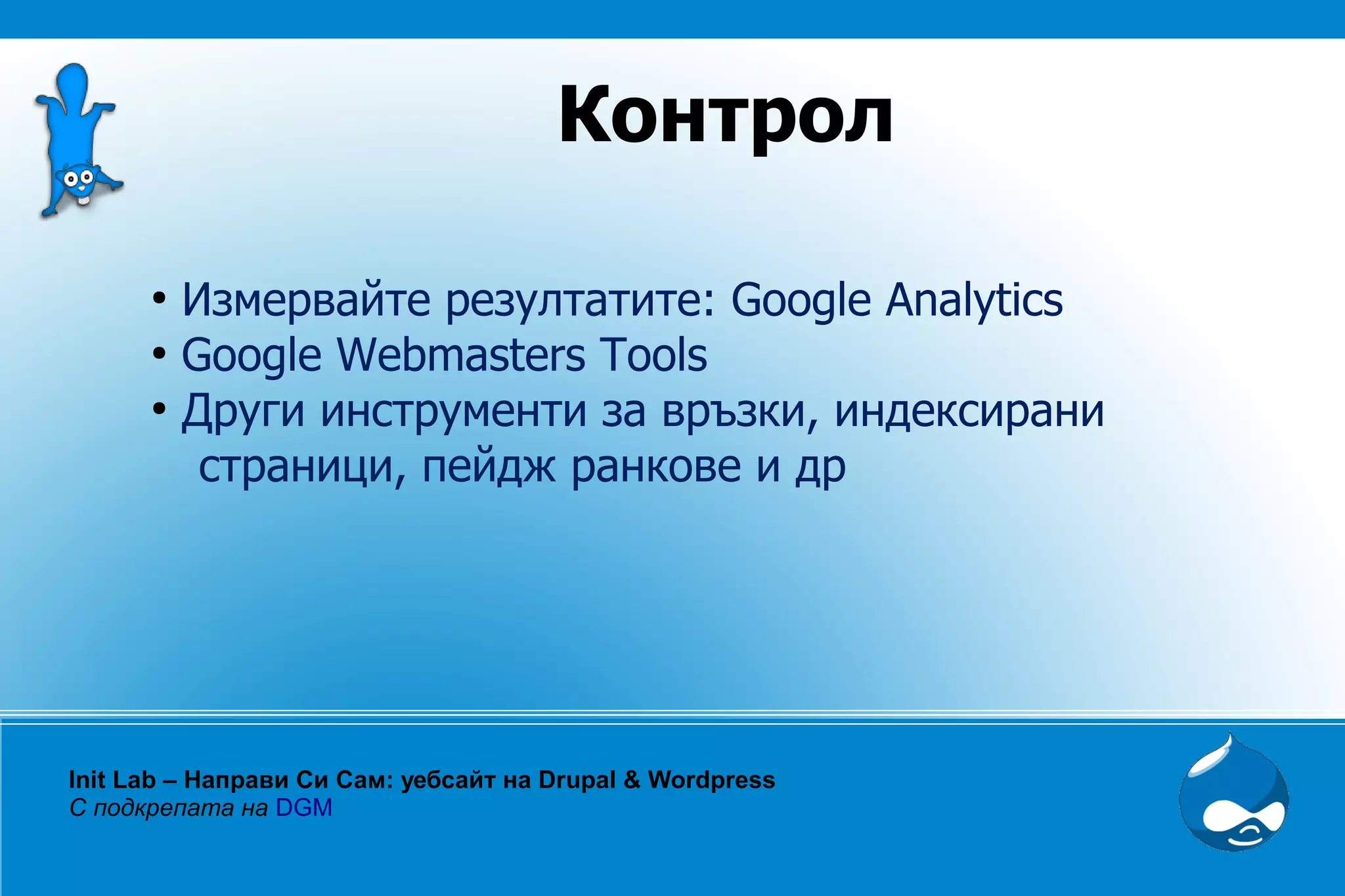 Контрол

• Измервайте резултатите: Google Analytics
• Google Webmasters Tools
• Други инструменти за връзки, индексирани страници, пейдж ранкове и др

Init Lab – Направи Си Сам: уебсайт на Drupal & Wordpress
С подкрепата на DGM